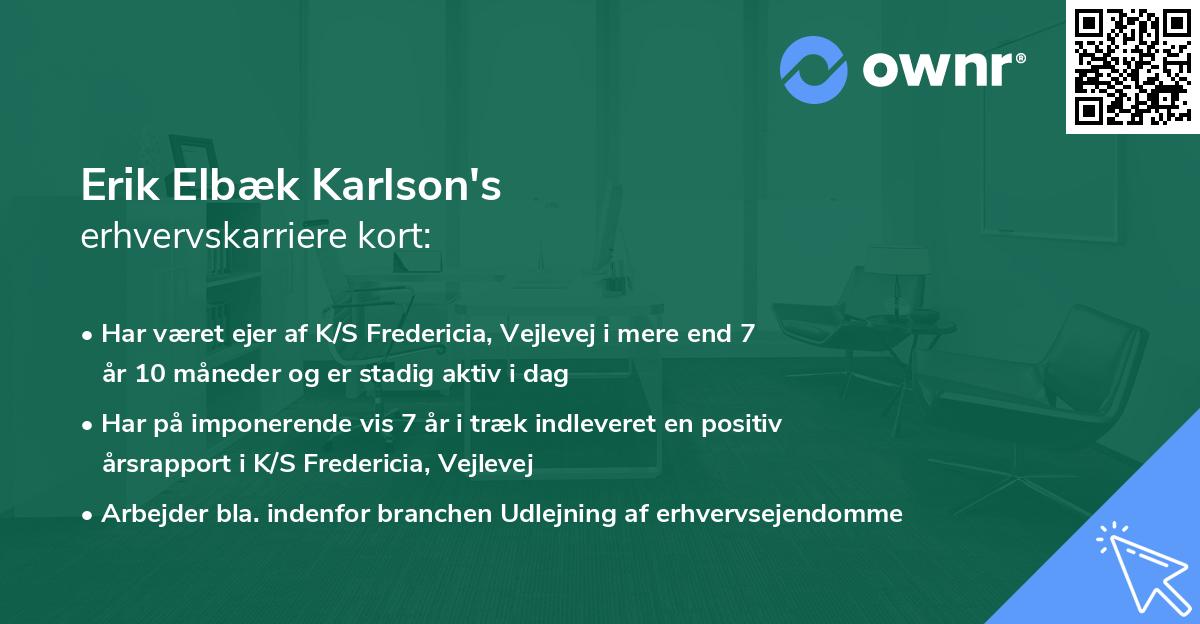 ownr®

Erik Elbæk Karlson's
erhvervskarriere kort:

• Har været ejer af K/S Fredericia, Vejlevej i mere end 7 år 10 måneder og er stadig aktiv i dag
• Har på imponerende vis 7 år i træk indleveret en positiv årsrapport i K/S Fredericia, Vejlevej
• Arbejder bla. indenfor branchen Udlejning af erhvervsejendomme